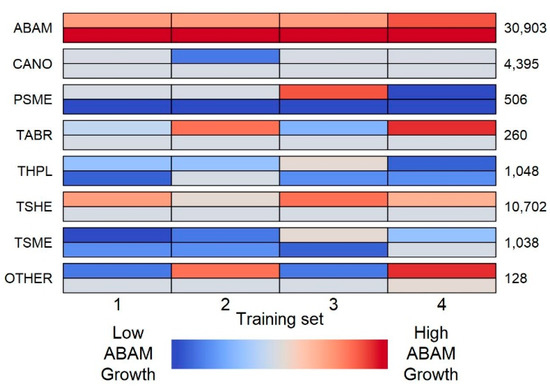 ABAM 30,903
CANO 4,395
PSME 506
TABR 260
THPL 1,048
TSHE 10,702
TSME 1,038
OTHER 128

1 2 3 4
Training set

Low ABAM Growth

High ABAM Growth